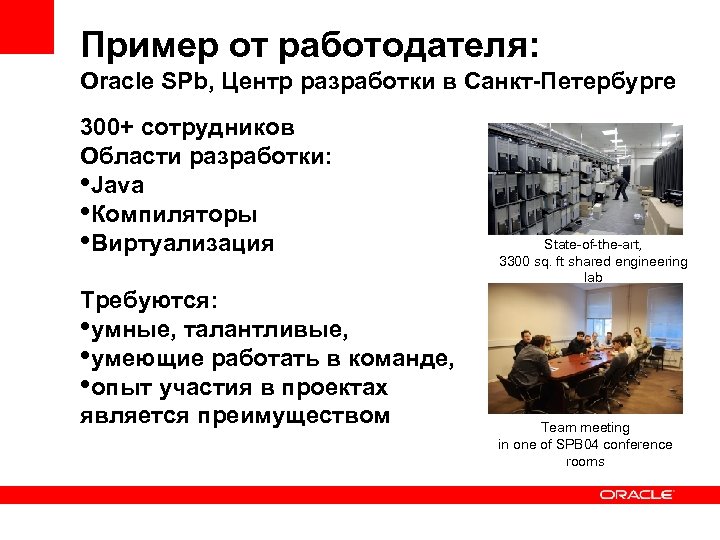 Пример от работодателя:
Oracle SPb, Центр разработки в Санкт-Петербурге

300+ сотрудников
Области разработки:
•Java
•Компиляторы
•Виртуализация

Требуются:
•умные, талантливые,
•умеющие работать в команде,
•опыт участия в проектах является преимуществом

State-of-the-art, 3300 sq. ft shared engineering lab

Team meeting in one of SPB04 conference rooms

ORACLE